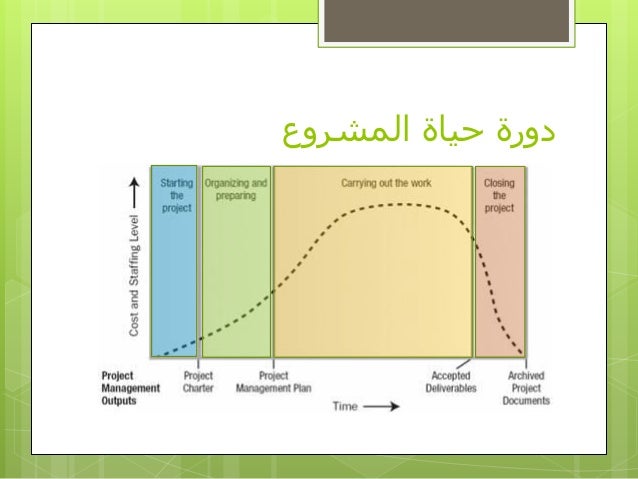 دورة حياة المشروع

Cost and Staffing Level

Starting the project

Organizing and preparing

Carrying out the work

Closing the project

Project Management Outputs

Project Charter

Project Management Plan

Accepted Deliverables

Archived Project Documents

Time